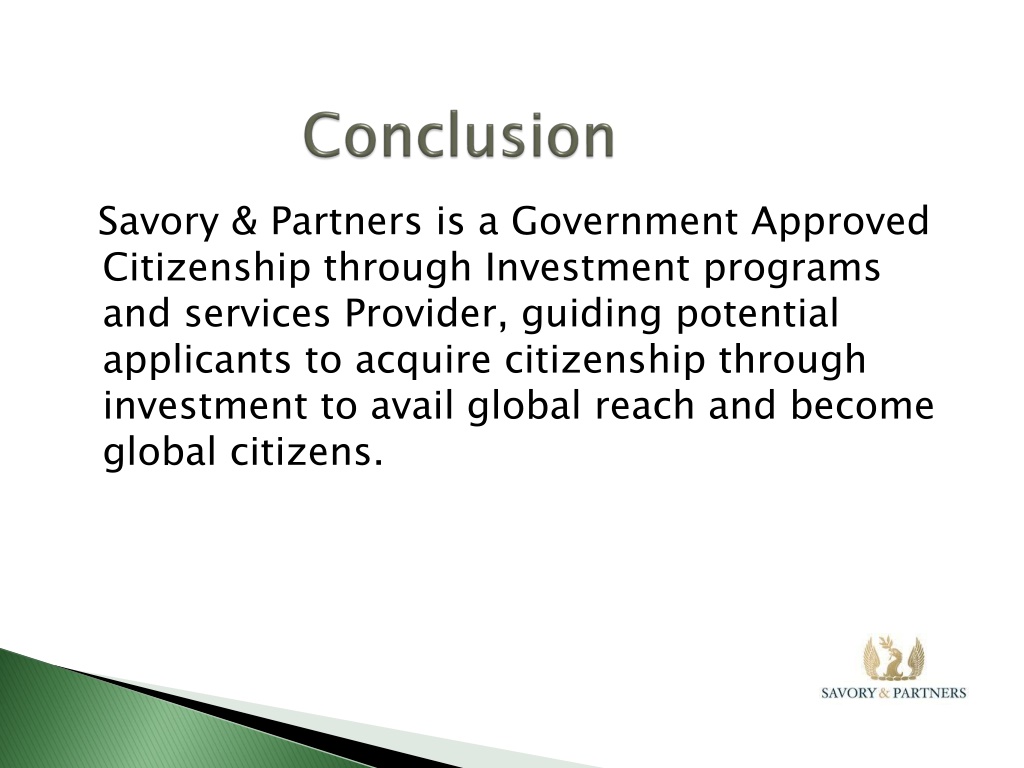 Conclusion

Savory & Partners is a Government Approved Citizenship through Investment programs and services Provider, guiding potential applicants to acquire citizenship through investment to avail global reach and become global citizens.

SAVORY & PARTNERS